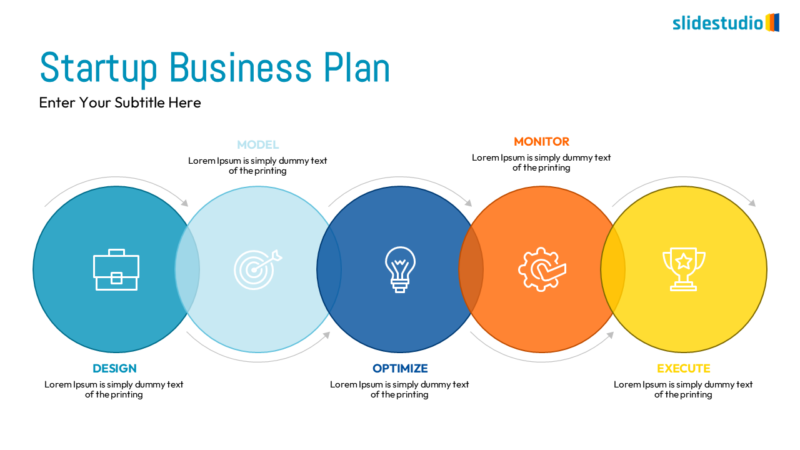 slidestudio

Startup Business Plan

Enter Your Subtitle Here

MODEL
Lorem Ipsum is simply dummy text of the printing

MONITOR
Lorem Ipsum is simply dummy text of the printing

DESIGN
Lorem Ipsum is simply dummy text of the printing

OPTIMIZE
Lorem Ipsum is simply dummy text of the printing

EXECUTE
Lorem Ipsum is simply dummy text of the printing